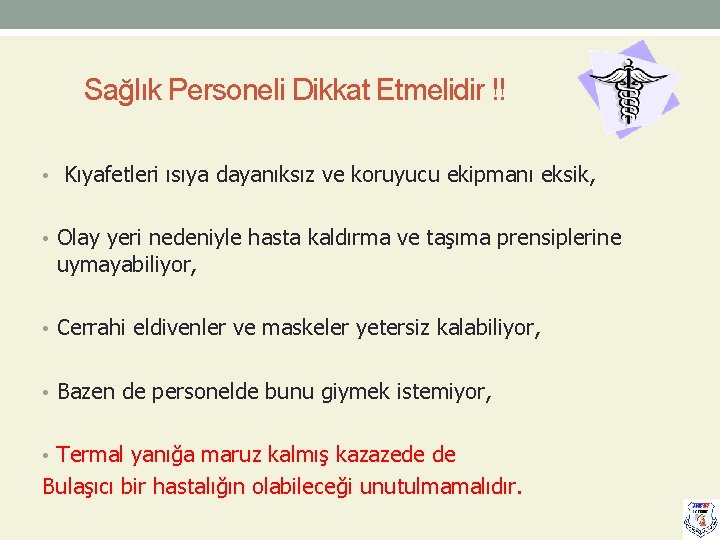 Sağlık Personeli Dikkat Etmelidir !!

• Kıyafetleri ısıya dayanıksız ve koruyucu ekipmanı eksik,

• Olay yeri nedeniyle hasta kaldırma ve taşıma prensiplerine uymayabiliyor,

• Cerrahi eldivenler ve maskeler yetersiz kalabiliyor,

• Bazen de personelde bunu giymek istemiyor,

• Termal yanığa maruz kalmış kazazede de Bulaşıcı bir hastalığın olabileceği unutulmamalıdır.